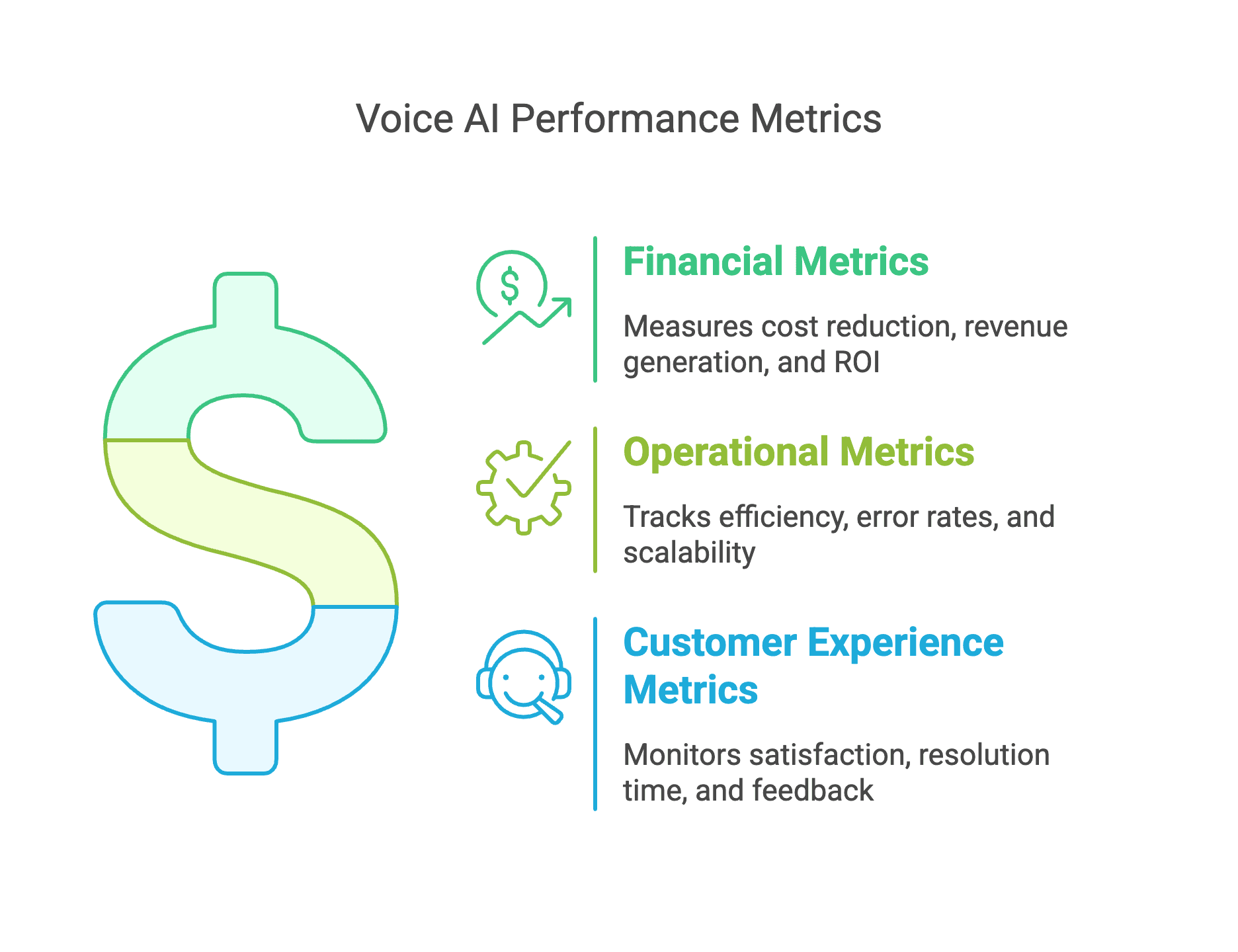 Voice AI Performance Metrics

Financial Metrics

Measures cost reduction, revenue generation, and ROI

Operational Metrics

Tracks efficiency, error rates, and scalability

Customer Experience Metrics

Monitors satisfaction, resolution time, and feedback